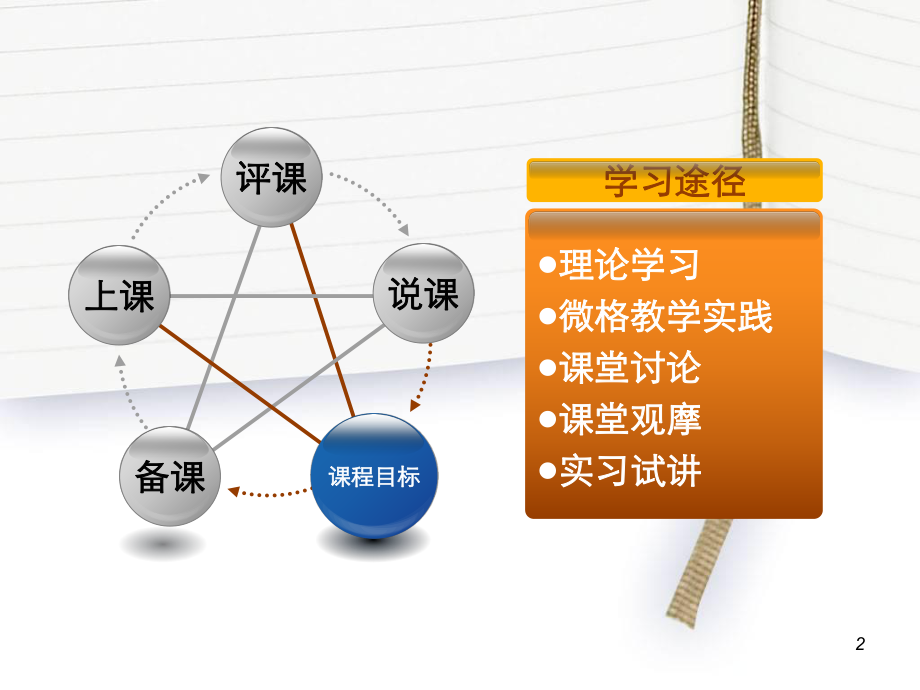 评课

上课

说课

备课

课程目标

学习途径

●理论学习
●微格教学实践
●课堂讨论
●课堂观摩
●实习试讲

2